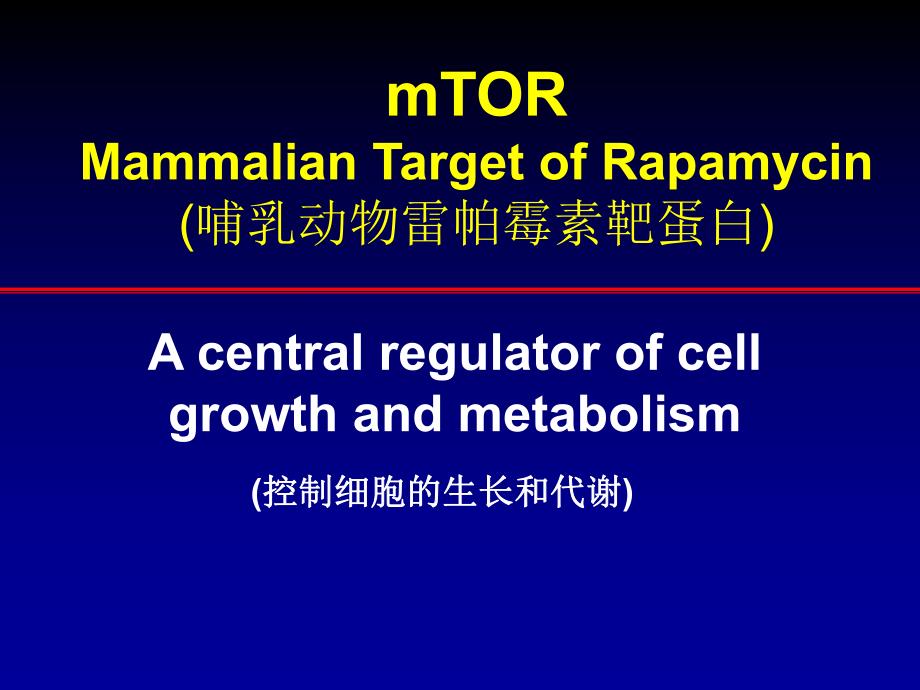 mTOR
Mammalian Target of Rapamycin
(哺乳动物雷帕霉素靶蛋白)

A central regulator of cell growth and metabolism

(控制细胞的生长和代谢)